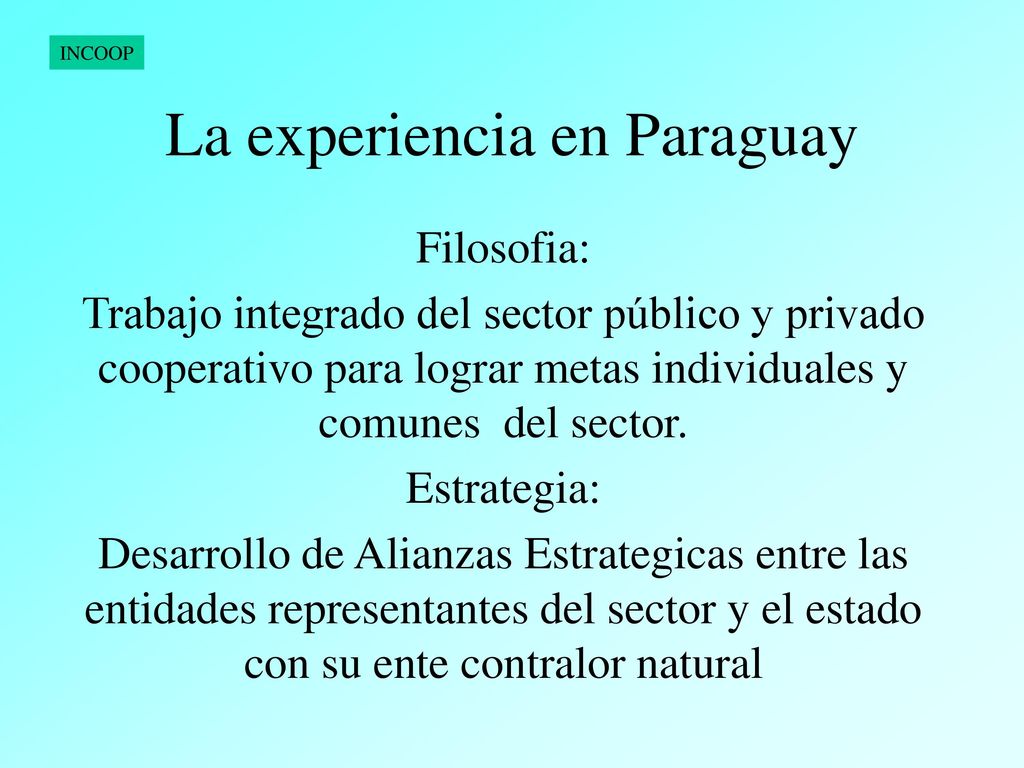 INCOOP

La experiencia en Paraguay

Filosofia:

Trabajo integrado del sector público y privado cooperativo para lograr metas individuales y comunes del sector.

Estrategia:

Desarrollo de Alianzas Estrategicas entre las entidades representantes del sector y el estado con su ente contralor natural